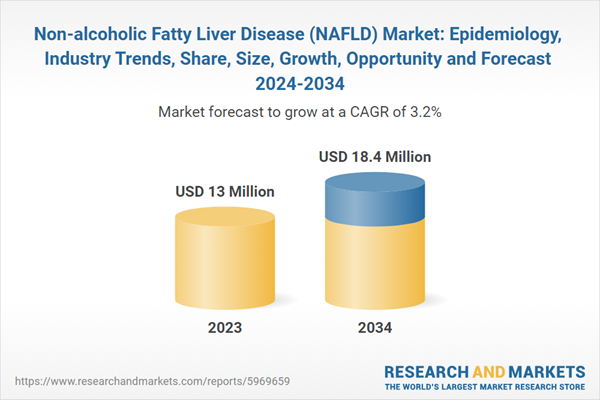 Non-alcoholic Fatty Liver Disease (NAFLD) Market: Epidemiology, Industry Trends, Share, Size, Growth, Opportunity and Forecast 2024-2034

Market forecast to grow at a CAGR of 3.2%

USD 13 Million

USD 18.4 Million

2023

2034

https://www.researchandmarkets.com/reports/5969659

RESEARCH AND MARKETS
THE WORLD'S LARGEST MARKET RESEARCH STORE